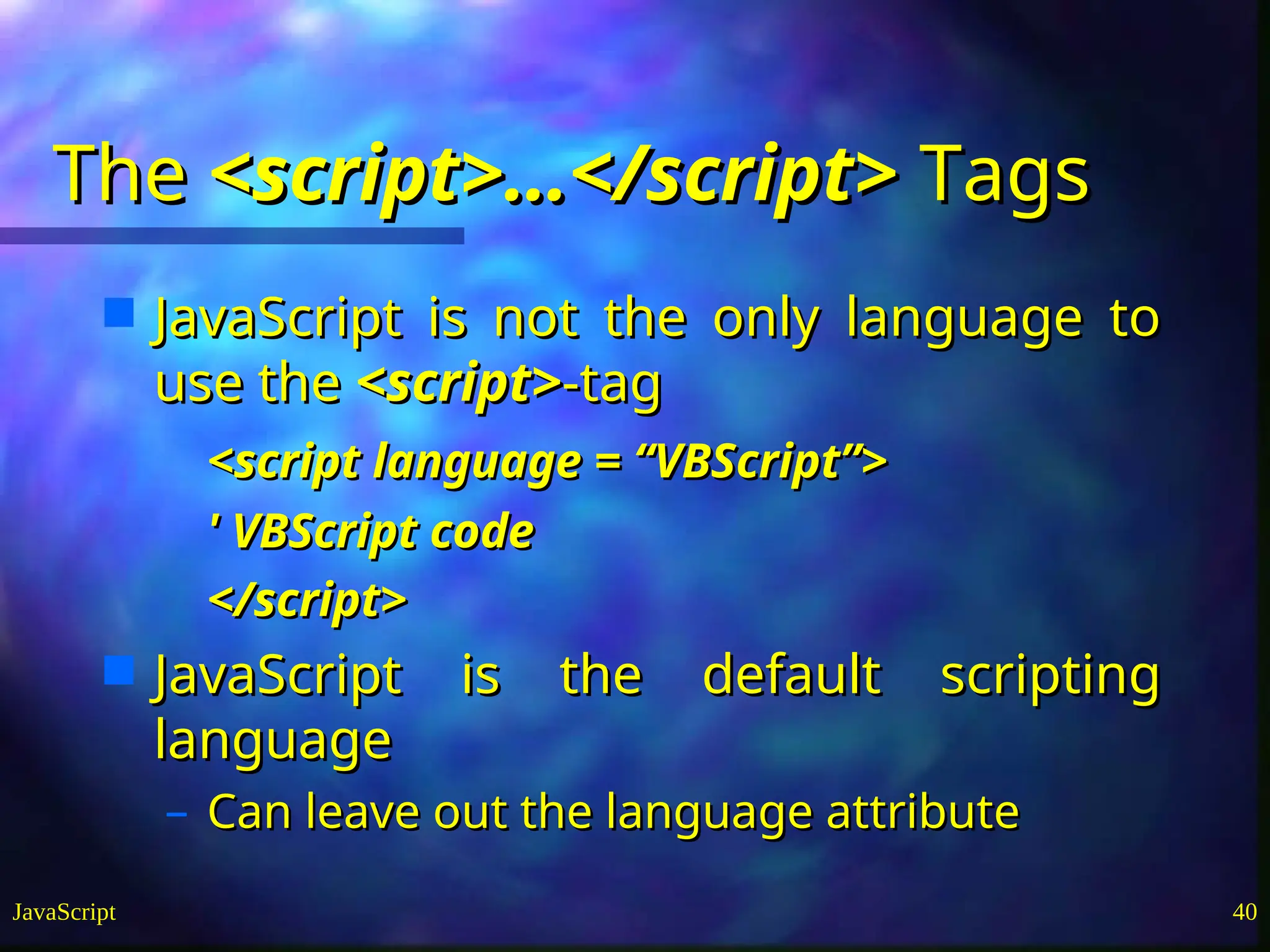 The <script>…</script> Tags

JavaScript is not the only language to use the <script>-tag

<script language = “VBScript”>

' VBScript code

</script>

JavaScript is the default scripting language

– Can leave out the language attribute

JavaScript

40